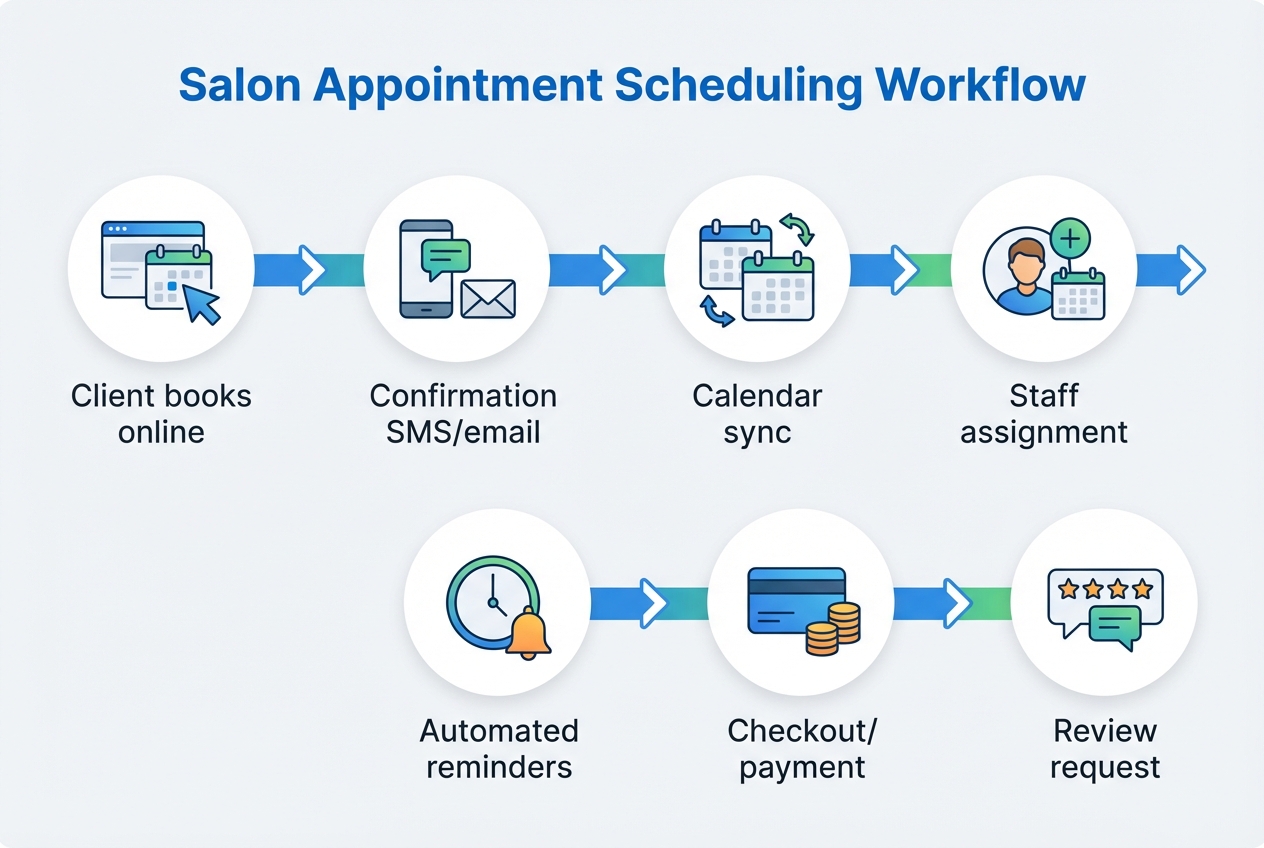 Salon Appointment Scheduling Workflow

Client books online

Confirmation SMS/email

Calendar sync

Staff assignment

Automated reminders

Checkout/ payment

Review request